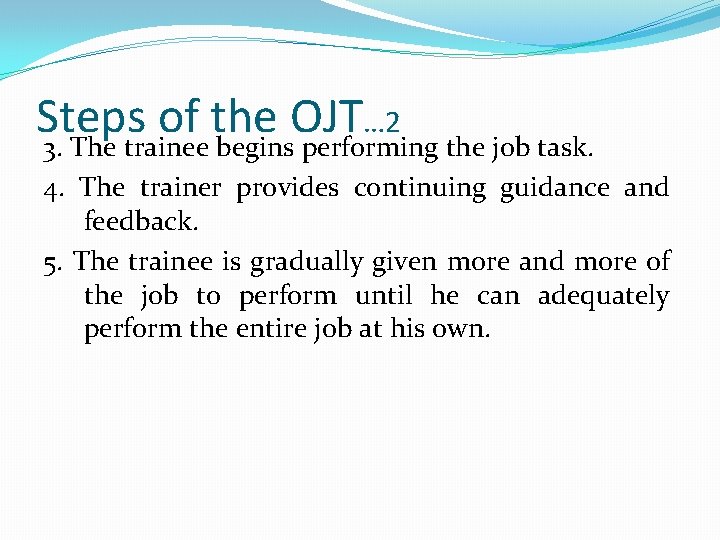 Steps of the OJT…2

3. The trainee begins performing the job task.

4. The trainer provides continuing guidance and feedback.

5. The trainee is gradually given more and more of the job to perform until he can adequately perform the entire job at his own.